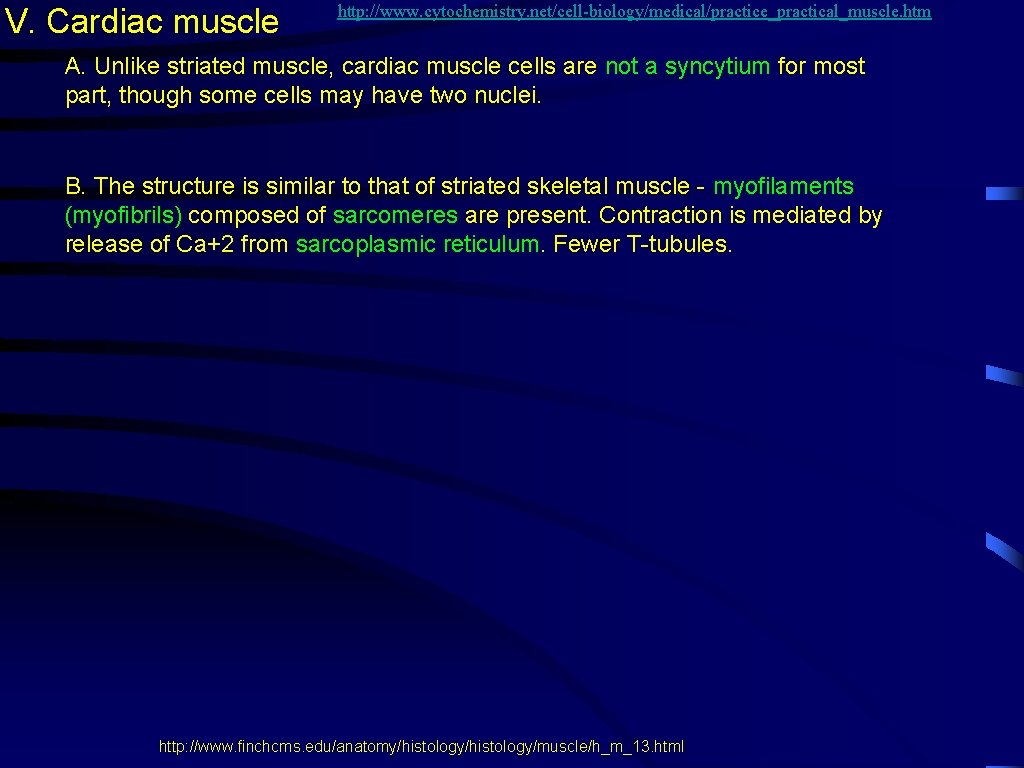 V. Cardiac muscle

http://www.cytochemistry.net/cell-biology/medical/practice_practical_muscle.htm

A. Unlike striated muscle, cardiac muscle cells are not a syncytium for most part, though some cells may have two nuclei.

B. The structure is similar to that of striated skeletal muscle - myofilaments (myofibrils) composed of sarcomeres are present. Contraction is mediated by release of Ca+2 from sarcoplasmic reticulum. Fewer T-tubules.

http://www.finchcms.edu/anatomy/histology/histology/muscle/h_m_13.html